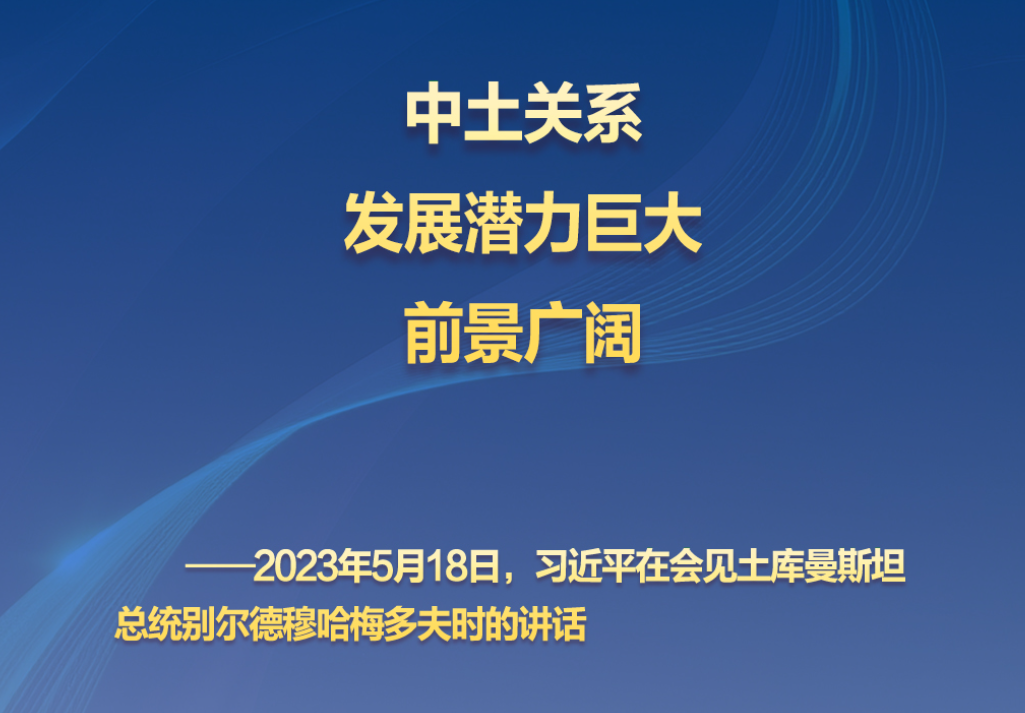 中土关系
发展潜力巨大
前景广阔

——2023年5月18日，习近平在会见土库曼斯坦总统别尔德穆哈梅多夫时的讲话